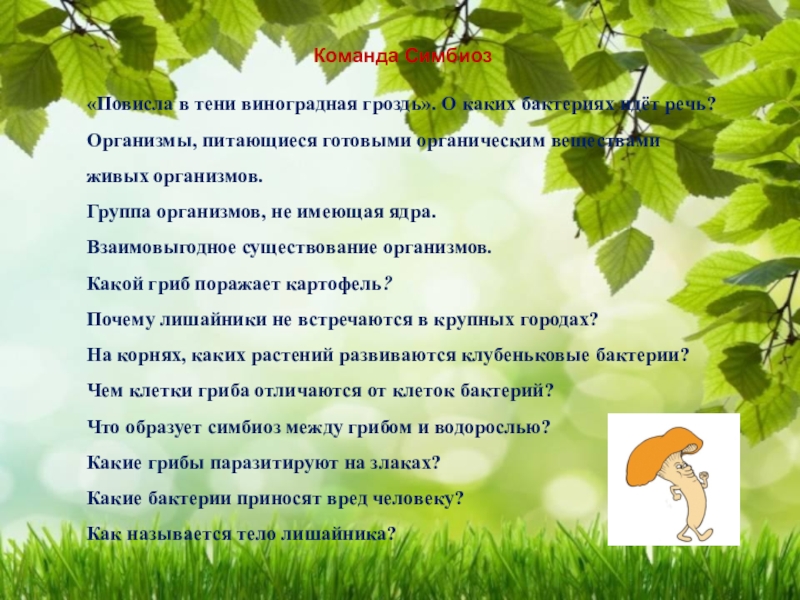 Команда Симбиоз

«Повисла в тени виноградная гроздь». О каких бактериях идёт речь?

Организмы, питающиеся готовыми органическим веществами живых организмов.

Группа организмов, не имеющая ядра.

Взаимовыгодное существование организмов.

Какой гриб поражает картофель?

Почему лишайники не встречаются в крупных городах?

На корнях, каких растений развиваются клубеньковые бактерии?

Чем клетки гриба отличаются от клеток бактерий?

Что образует симбиоз между грибом и водорослью?

Какие грибы паразитируют на злаках?

Какие бактерии приносят вред человеку?

Как называется тело лишайника?